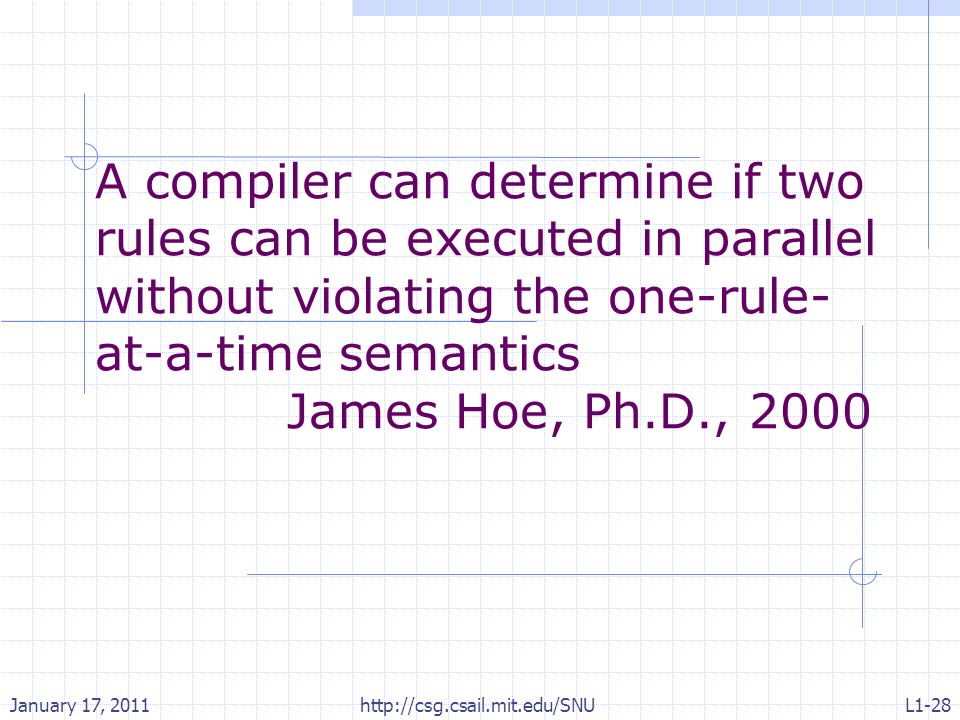 A compiler can determine if two rules can be executed in parallel without violating the one-rule-at-a-time semantics

James Hoe, Ph.D., 2000

January 17, 2011

http://csg.csail.mit.edu/SNU

L1-28